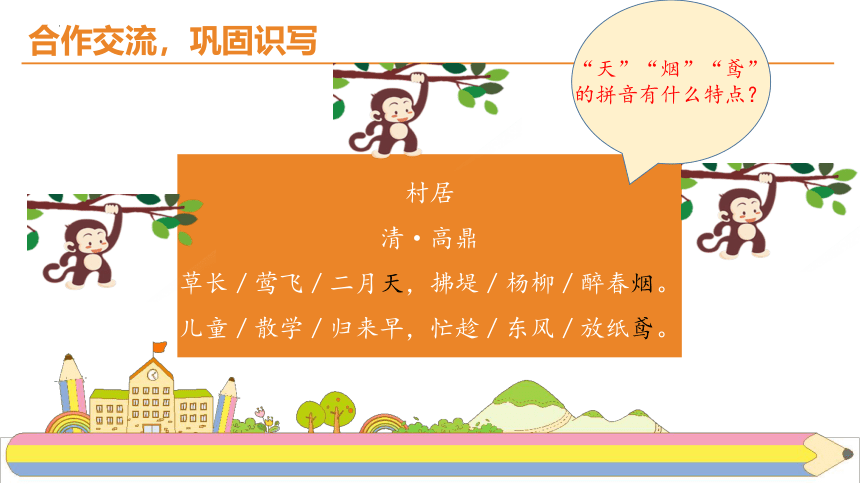 合作交流，巩固识写

“天”“烟”“鸢”的拼音有什么特点？

村居

清·高鼎

草长／莺飞／二月天，拂堤／杨柳／醉春烟。

儿童／散学／归来早，忙趁／东风／放纸鸢。